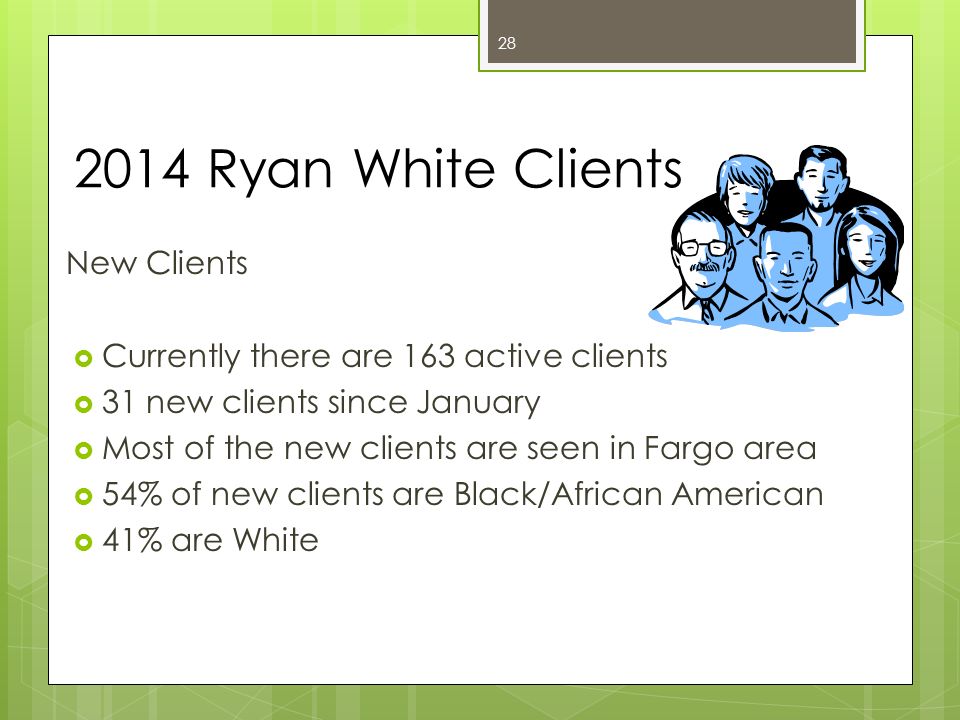 28

2014 Ryan White Clients

New Clients

- Currently there are 163 active clients
- 31 new clients since January
- Most of the new clients are seen in Fargo area
- 54% of new clients are Black/African American
- 41% are White